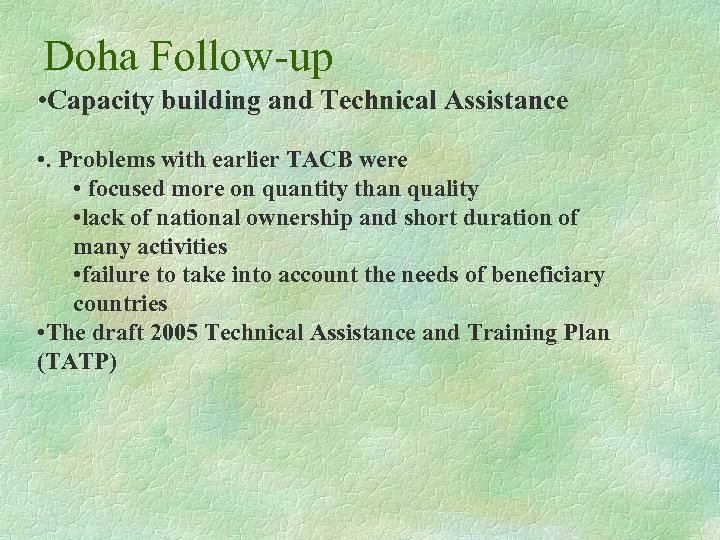 Doha Follow-up

•Capacity building and Technical Assistance

•. Problems with earlier TACB were

• focused more on quantity than quality

•lack of national ownership and short duration of many activities

•failure to take into account the needs of beneficiary countries

•The draft 2005 Technical Assistance and Training Plan (TATP)